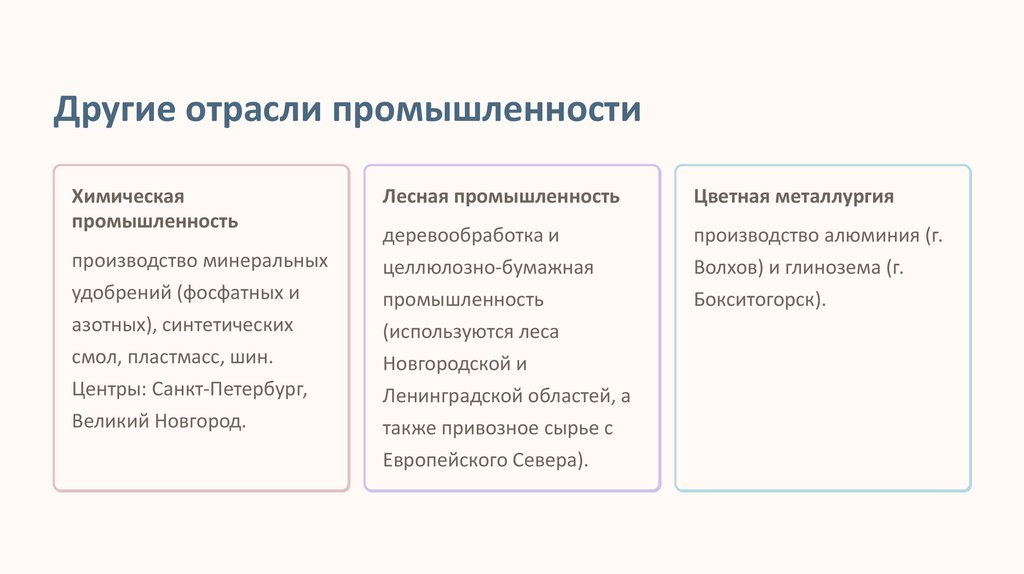 Другие отрасли промышленности

Химическая промышленность

производство минеральных удобрений (фосфатных и азотных), синтетических смол, пластмасс, шин. Центры: Санкт-Петербург, Великий Новгород.

Лесная промышленность

деревообработка и целлюлозно-бумажная промышленность (используются леса Новгородской и Ленинградской областей, а также привозное сырье с Европейского Севера).

Цветная металлургия

производство алюминия (г. Волхов) и глинозема (г. Бокситогорск).